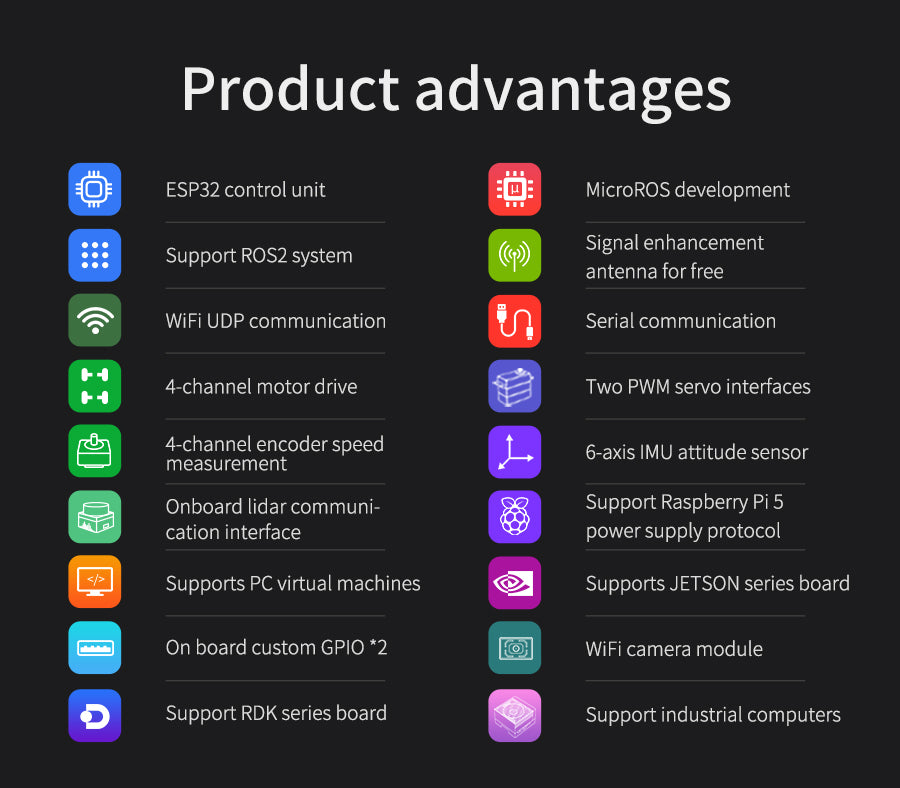 Product advantages

ESP32 control unit

Support ROS2 system

WiFi UDP communication

4-channel motor drive

4-channel encoder speed measurement

Onboard lidar communication interface

Supports PC virtual machines

On board custom GPIO *2

Support RDK series board

MicroROS development

Signal enhancement antenna for free

Serial communication

Two PWM servo interfaces

6-axis IMU attitude sensor

Support Raspberry Pi 5 power supply protocol

Supports JETSON series board

WiFi camera module

Support industrial computers